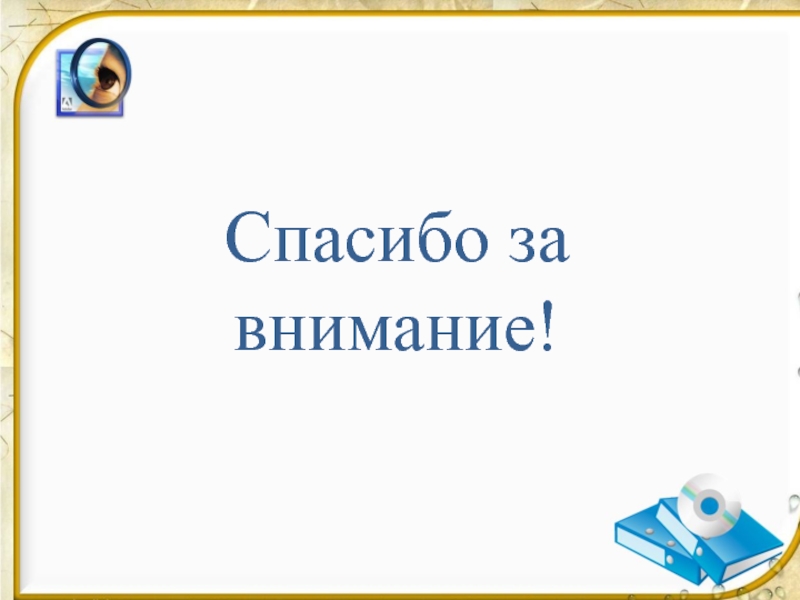 Спасибо за внимание!